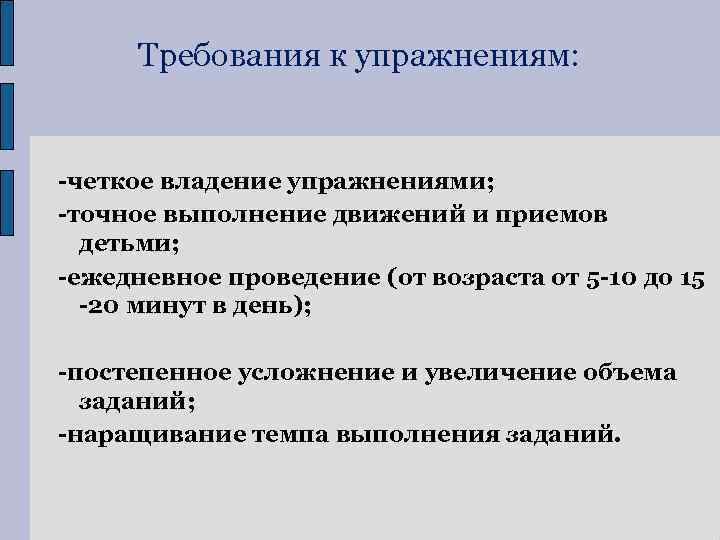 Требования к упражнениям:

-четкое владение упражнениями;

-точное выполнение движений и приемов детьми;

-ежедневное проведение (от возраста от 5-10 до 15 -20 минут в день);

-постепенное усложнение и увеличение объема заданий;

-наращивание темпа выполнения заданий.